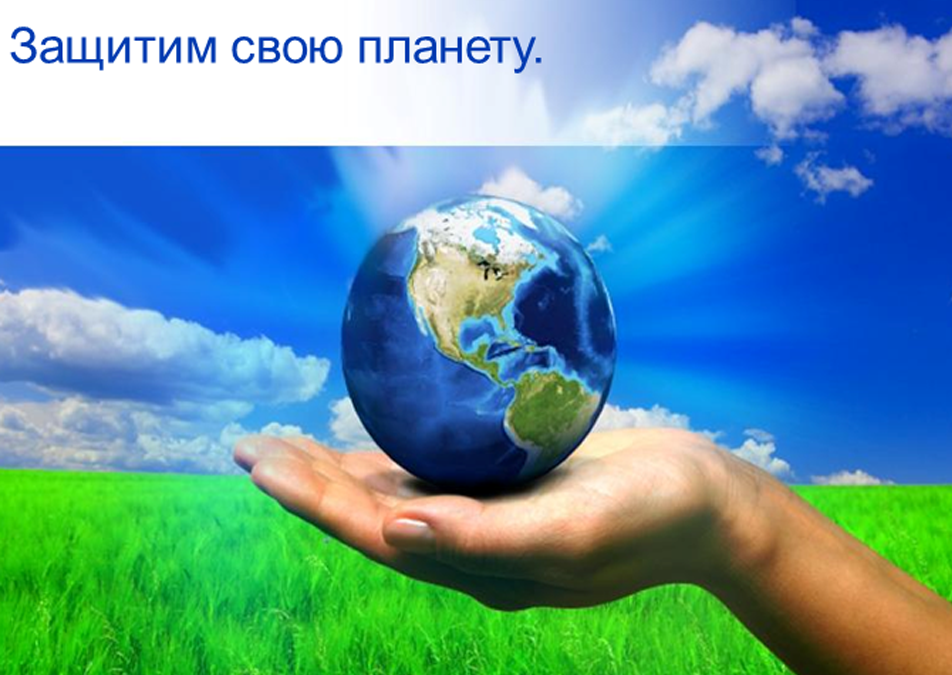 Защитим свою планету.